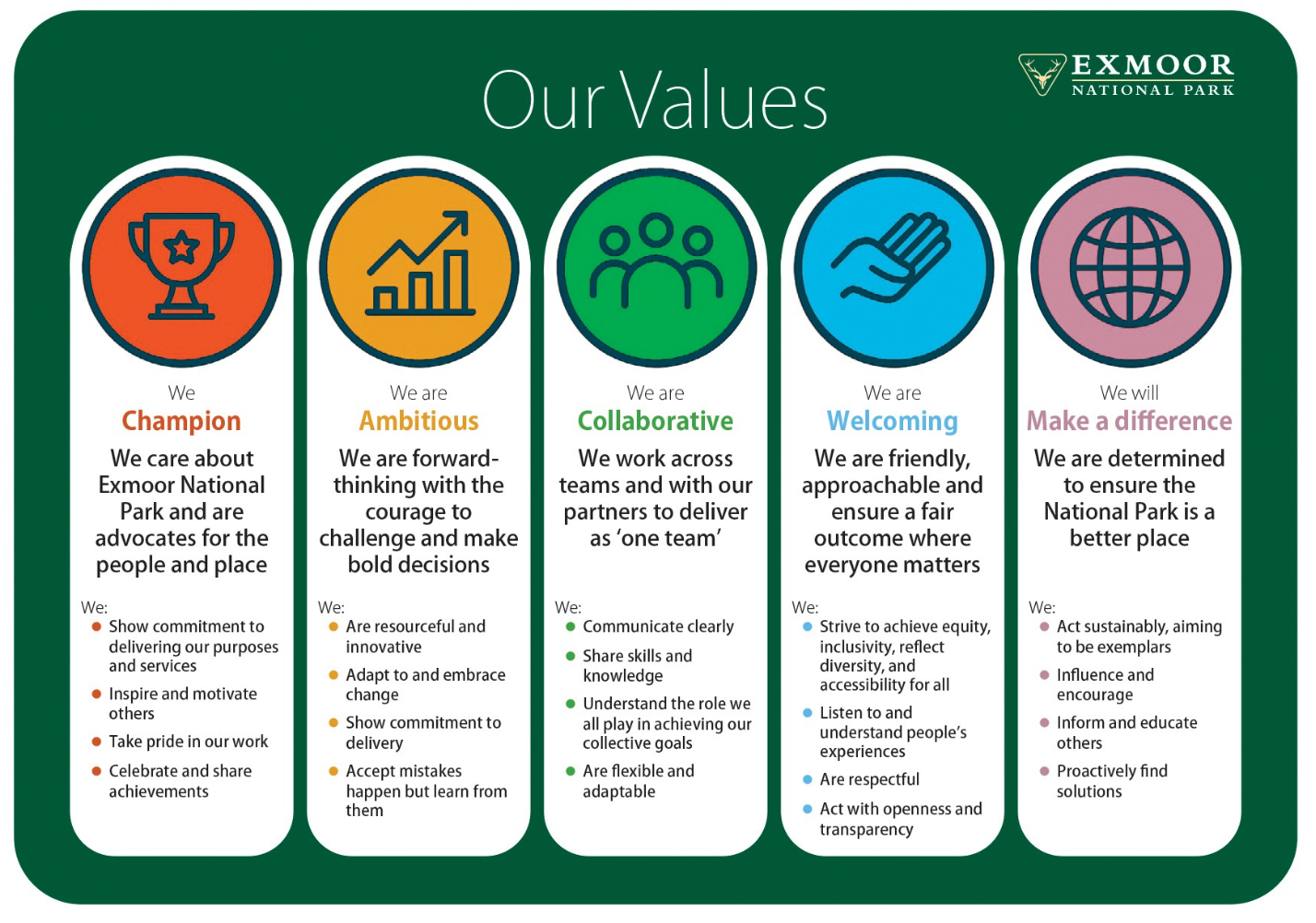 Our Values

EXMOOR
NATIONAL PARK

We
Champion
We care about Exmoor National Park and are advocates for the people and place

We:
- Show commitment to delivering our purposes and services
- Inspire and motivate others
- Take pride in our work
- Celebrate and share achievements

We are
Ambitious
We are forward-thinking with the courage to challenge and make bold decisions

We:
- Are resourceful and innovative
- Adapt to and embrace change
- Show commitment to delivery
- Accept mistakes happen but learn from them

We are
Collaborative
We work across teams and with our partners to deliver as 'one team'

We:
- Communicate clearly
- Share skills and knowledge
- Understand the role we all play in achieving our collective goals
- Are flexible and adaptable

We are
Welcoming
We are friendly, approachable and ensure a fair outcome where everyone matters

We:
- Strive to achieve equity, inclusivity, reflect diversity, and accessibility for all
- Listen to and understand people's experiences
- Are respectful
- Act with openness and transparency

We will
Make a difference
We are determined to ensure the National Park is a better place

We:
- Act sustainably, aiming to be exemplars
- Influence and encourage
- Inform and educate others
- Proactively find solutions